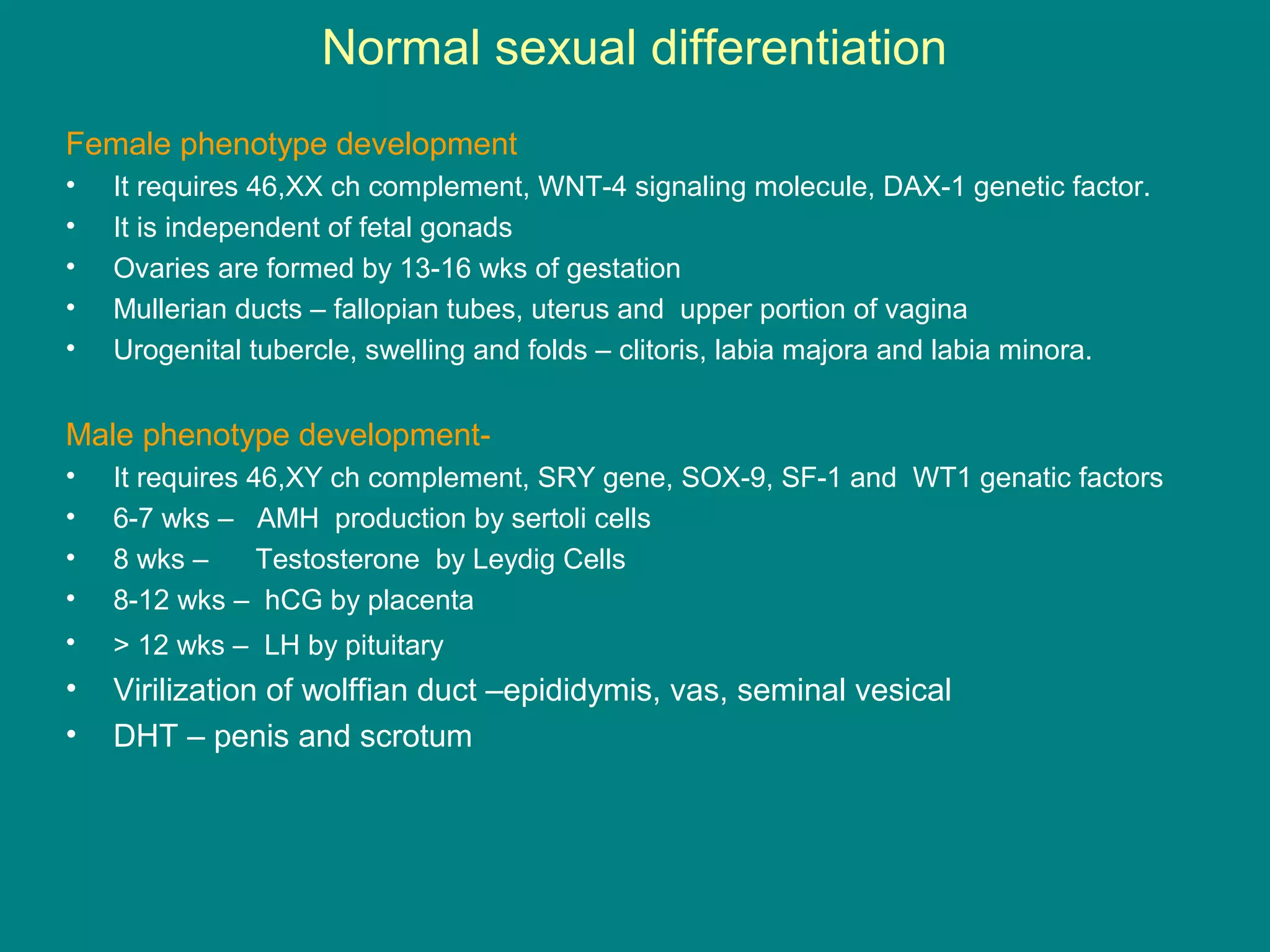 Normal sexual differentiation

Female phenotype development
• It requires 46,XX ch complement, WNT-4 signaling molecule, DAX-1 genetic factor.
• It is independent of fetal gonads
• Ovaries are formed by 13-16 wks of gestation
• Mullerian ducts – fallopian tubes, uterus and upper portion of vagina
• Urogenital tubercle, swelling and folds – clitoris, labia majora and labia minora.

Male phenotype development-
• It requires 46,XY ch complement, SRY gene, SOX-9, SF-1 and WT1 genatic factors
• 6-7 wks – AMH production by sertoli cells
• 8 wks – Testosterone by Leydig Cells
• 8-12 wks – hCG by placenta
• > 12 wks – LH by pituitary
• Virilization of wolffian duct –epididymis, vas, seminal vesical
• DHT – penis and scrotum